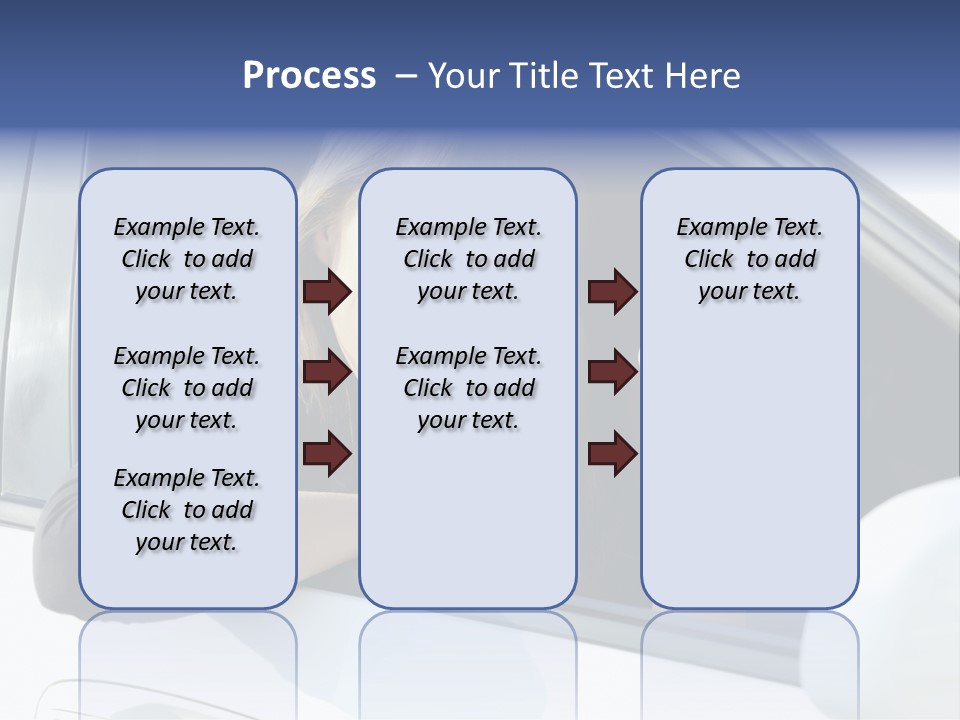 Process – Your Title Text Here

Example Text. Click to add your text.

Example Text. Click to add your text.

Example Text. Click to add your text.

Example Text. Click to add your text.

Example Text. Click to add your text.

Example Text. Click to add your text.